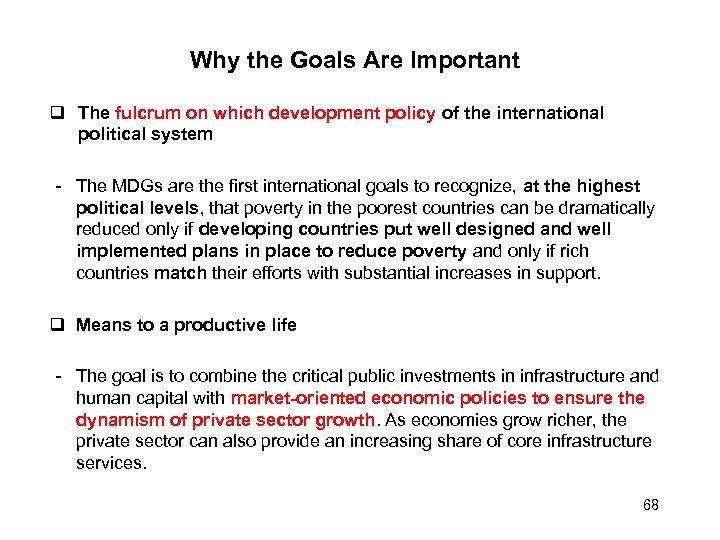 Why the Goals Are Important

❑ The fulcrum on which development policy of the international political system

- The MDGs are the first international goals to recognize, at the highest political levels, that poverty in the poorest countries can be dramatically reduced only if developing countries put well designed and well implemented plans in place to reduce poverty and only if rich countries match their efforts with substantial increases in support.

❑ Means to a productive life

- The goal is to combine the critical public investments in infrastructure and human capital with market-oriented economic policies to ensure the dynamism of private sector growth. As economies grow richer, the private sector can also provide an increasing share of core infrastructure services.

68